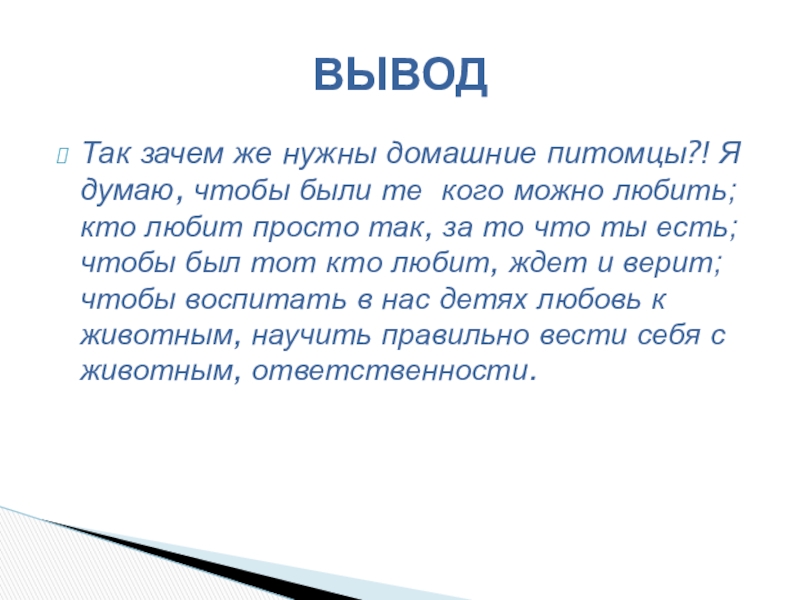 ВЫВОД

Так зачем же нужны домашние питомцы?! Я думаю, чтобы были те кого можно любить; кто любит просто так, за то что ты есть; чтобы был тот кто любит, ждет и верит; чтобы воспитать в нас детях любовь к животным, научить правильно вести себя с животным, ответственности.